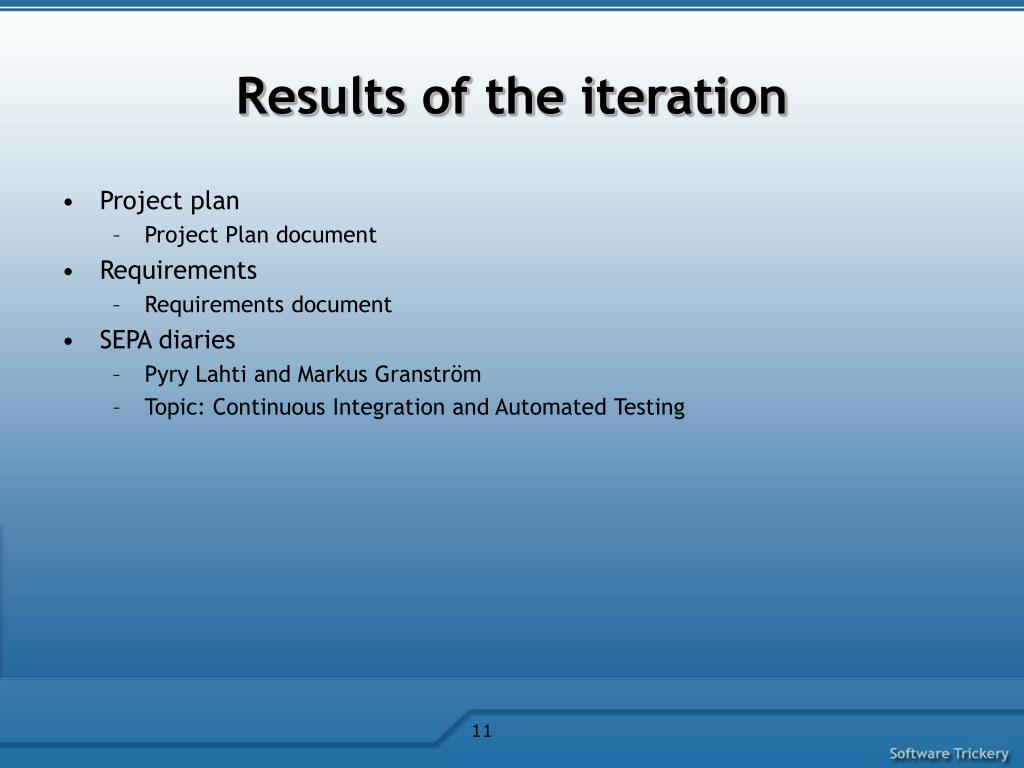 Results of the iteration

• Project plan
  – Project Plan document
• Requirements
  – Requirements document
• SEPA diaries
  – Pyry Lahti and Markus Granström
  – Topic: Continuous Integration and Automated Testing

11

Software Trickery